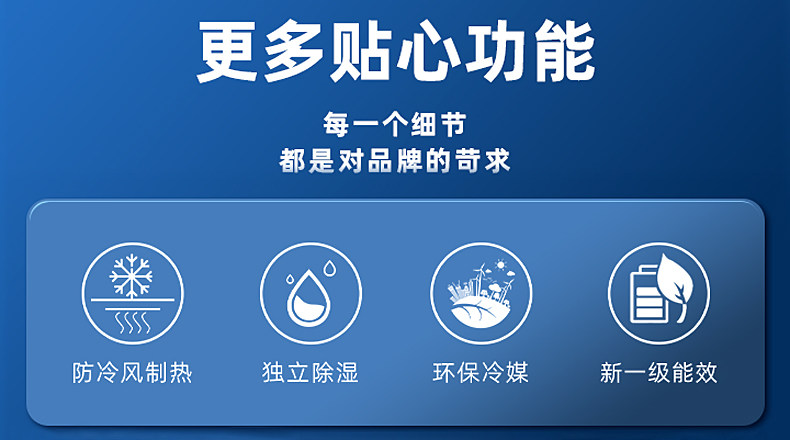 更多贴心功能

每一个细节
都是对品牌的苛求

防冷风制热

独立除湿

环保冷媒

新一级能效